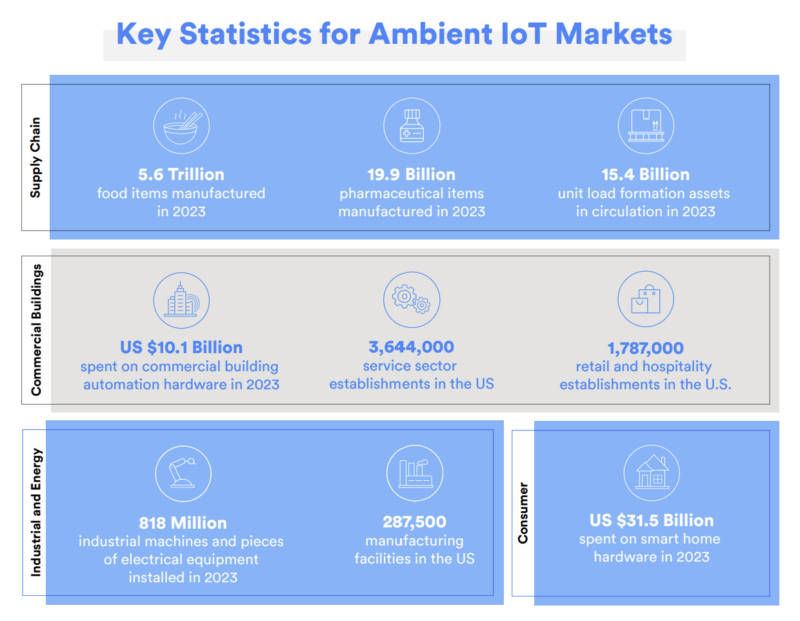 Key Statistics for Ambient IoT Markets

Supply Chain

5.6 Trillion
food items manufactured in 2023

19.9 Billion
pharmaceutical items manufactured in 2023

15.4 Billion
unit load formation assets in circulation in 2023

Commercial Buildings

US $10.1 Billion
spent on commercial building automation hardware in 2023

3,644,000
service sector establishments in the US

1,787,000
retail and hospitality establishments in the U.S.

Industrial and Energy

818 Million
industrial machines and pieces of electrical equipment installed in 2023

287,500
manufacturing facilities in the US

Consumer

US $31.5 Billion
spent on smart home hardware in 2023